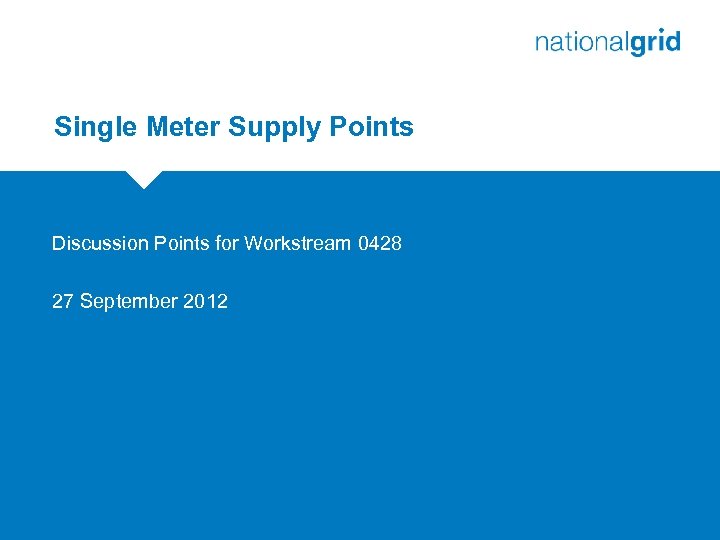 nationalgrid

Single Meter Supply Points

Discussion Points for Workstream 0428

27 September 2012